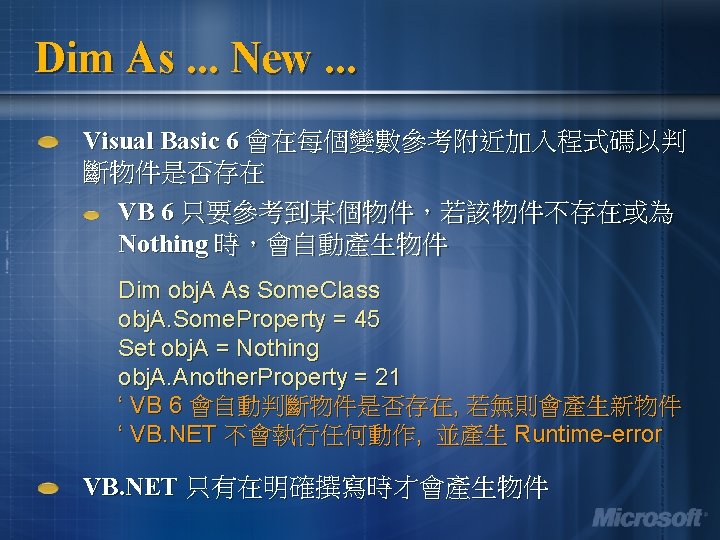 Dim As ... New ...

Visual Basic 6 會在每個變數參考附近加入程式碼以判斷物件是否存在

VB 6 只要參考到某個物件，若該物件不存在或為 Nothing 時，會自動產生物件

Dim objA As SomeClass
objA.SomeProperty = 45
Set objA = Nothing
objA.AnotherProperty = 21
‘ VB 6 會自動判斷物件是否存在, 若無則會產生新物件
‘ VB.NET 不會執行任何動作, 並產生 Runtime-error

VB.NET 只有在明確撰寫時才會產生物件

Microsoft